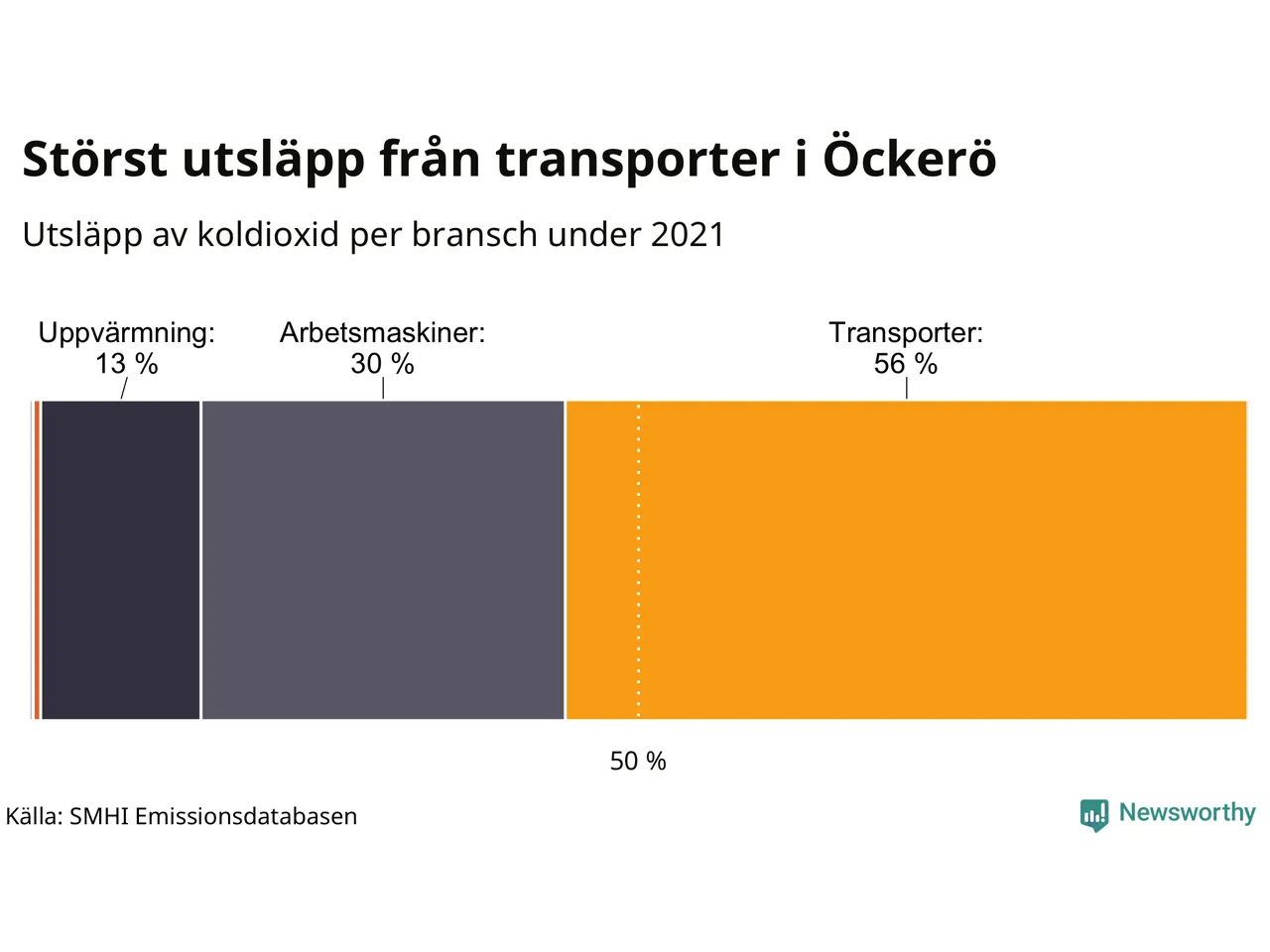 Störst utsläpp från transporter i Öckerö

Utsläpp av koldioxid per bransch under 2021

Uppvärmning: 13 %

Arbetsmaskiner: 30 %

Transporter: 56 %

50 %

Källa: SMHI Emissionsdatabasen

Newsworthy